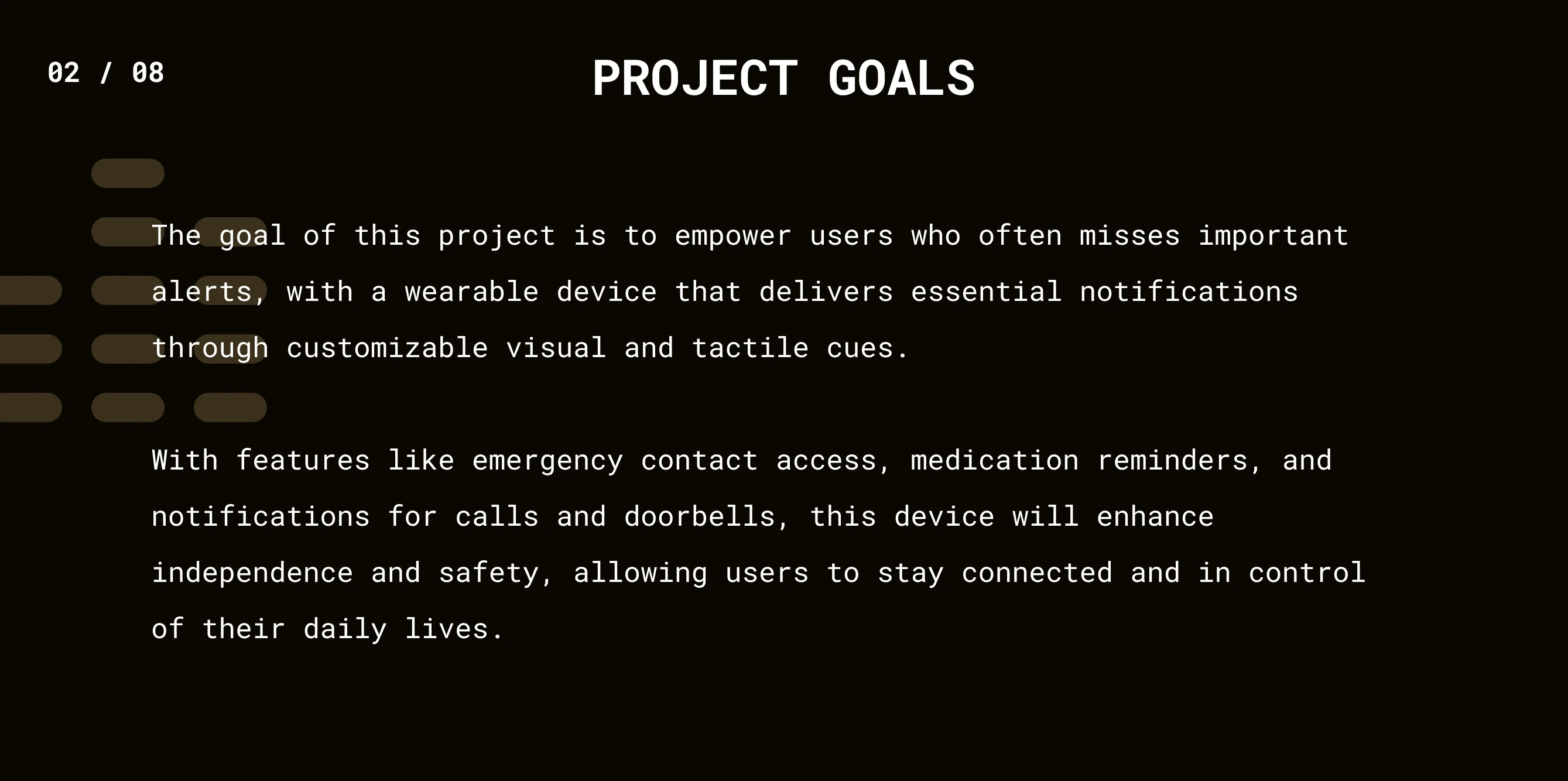 02 / 08

PROJECT GOALS

The goal of this project is to empower users who often misses important alerts, with a wearable device that delivers essential notifications through customizable visual and tactile cues.

With features like emergency contact access, medication reminders, and notifications for calls and doorbells, this device will enhance independence and safety, allowing users to stay connected and in control of their daily lives.